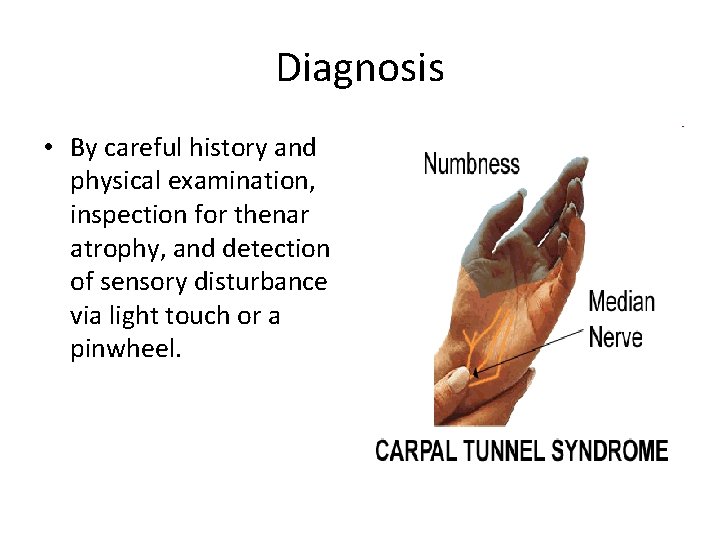 Diagnosis

• By careful history and physical examination, inspection for thenar atrophy, and detection of sensory disturbance via light touch or a pinwheel.

Numbness

Median Nerve

CARPAL TUNNEL SYNDROME